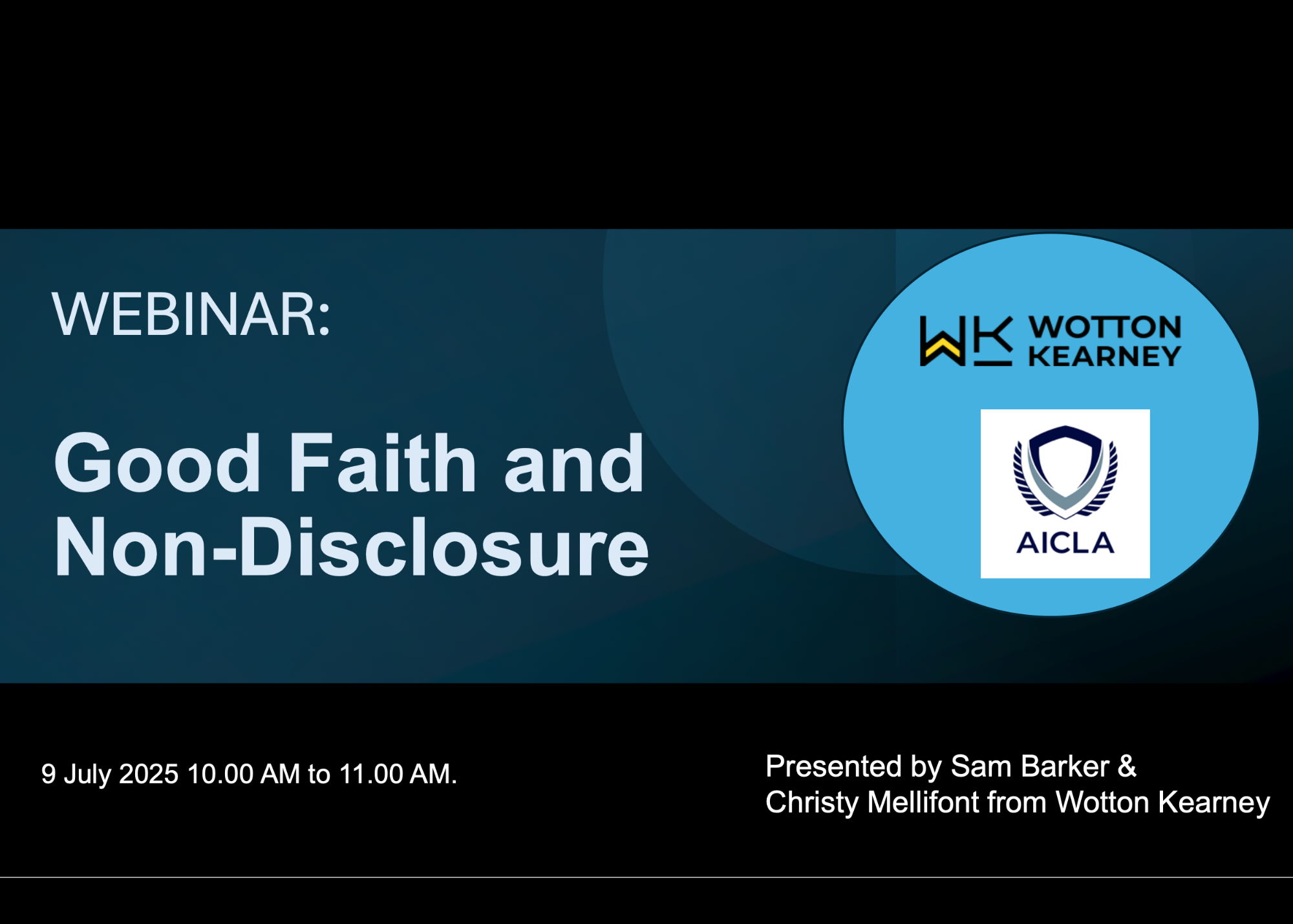 WEBINAR:

Good Faith and Non-Disclosure

WK WOTTON KEARNEY

AICLA

9 July 2025 10.00 AM to 11.00 AM.

Presented by Sam Barker & Christy Mellifont from Wotton Kearney